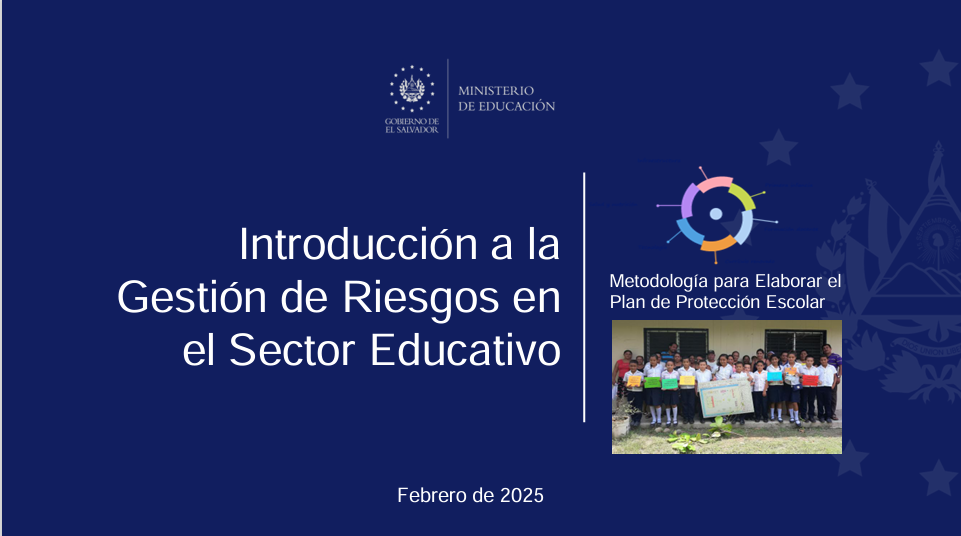 GOBIERNO DE
EL SALVADOR

MINISTERIO
DE EDUCACIÓN

Introducción a la Gestión de Riesgos en el Sector Educativo

Metodología para Elaborar el Plan de Protección Escolar

Febrero de 2025